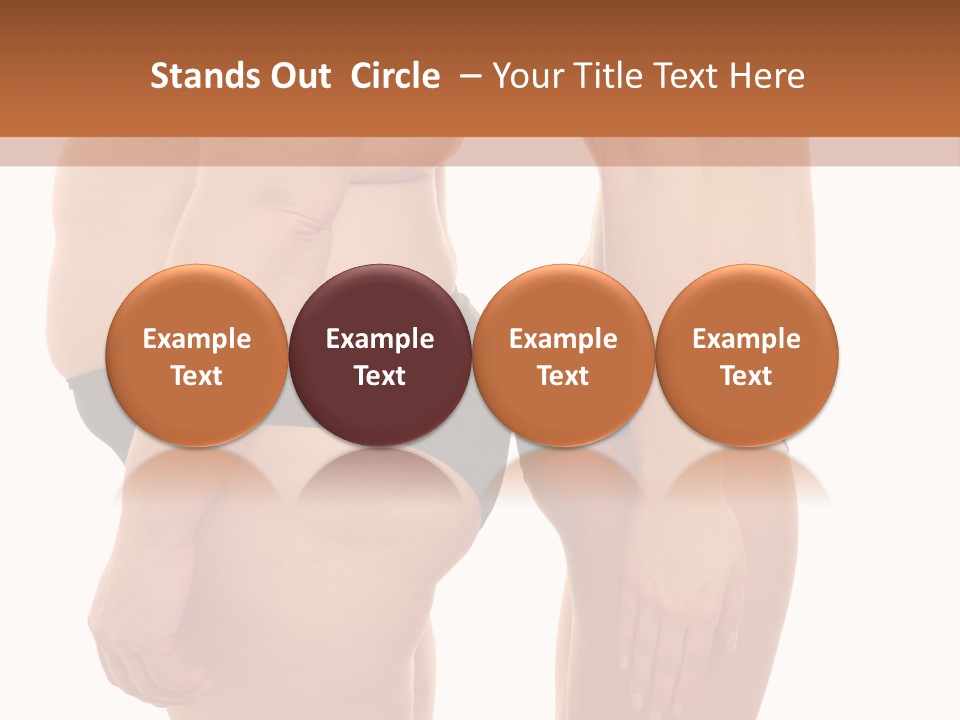 Stands Out Circle – Your Title Text Here

Example Text

Example Text

Example Text

Example Text